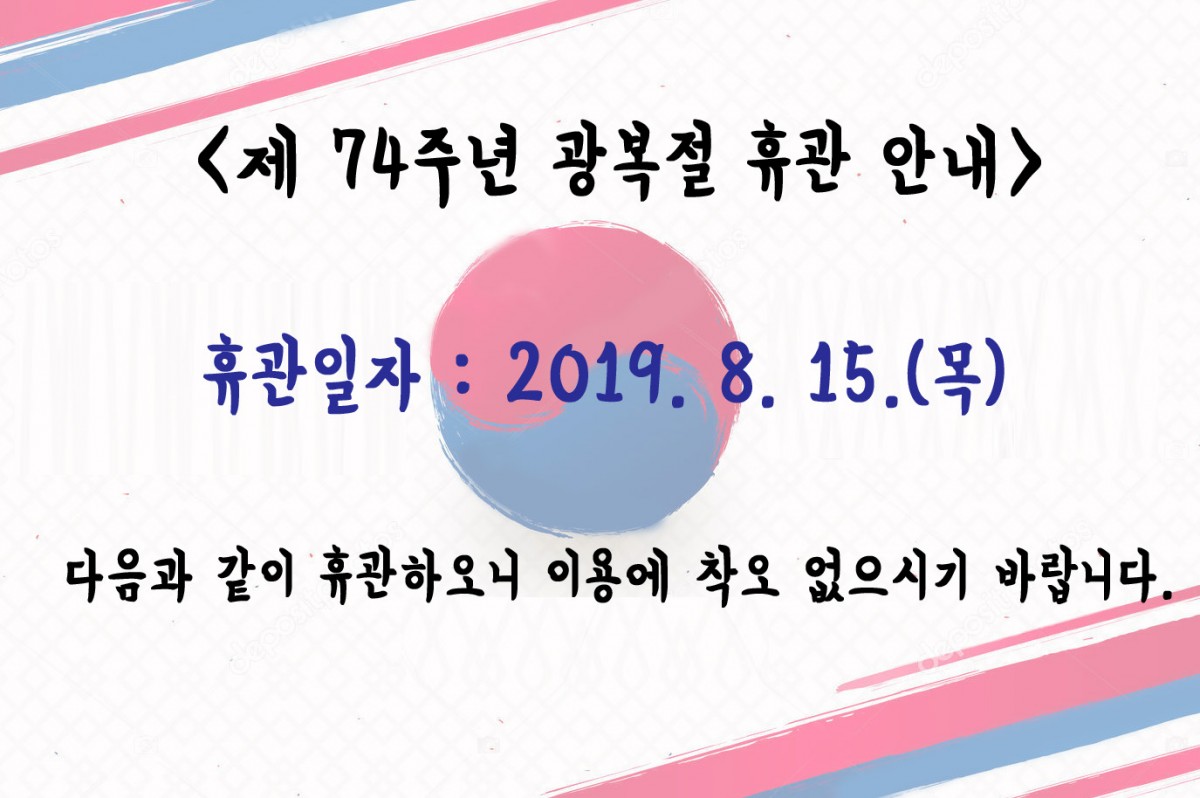 <제 74주년 광복절 휴관 안내>

휴관일자 : 2019. 8. 15.(목)

다음과 같이 휴관하오니 이용에 착오 없으시기 바랍니다.